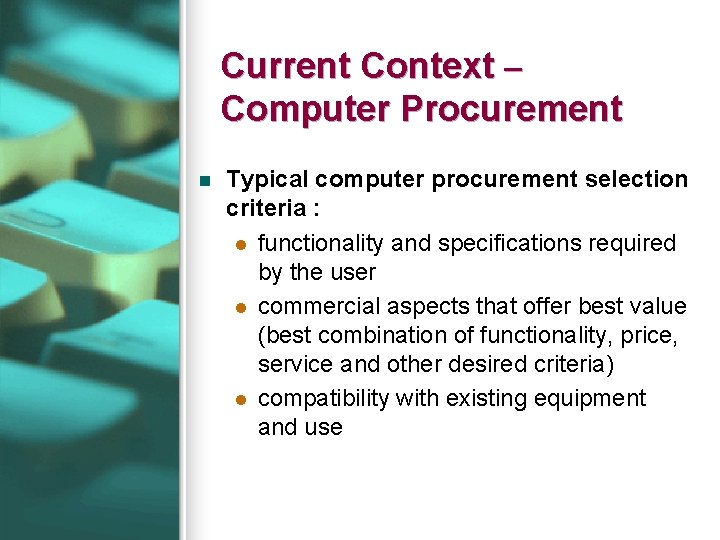 Current Context – Computer Procurement

Typical computer procurement selection criteria :

functionality and specifications required by the user

commercial aspects that offer best value (best combination of functionality, price, service and other desired criteria)

compatibility with existing equipment and use